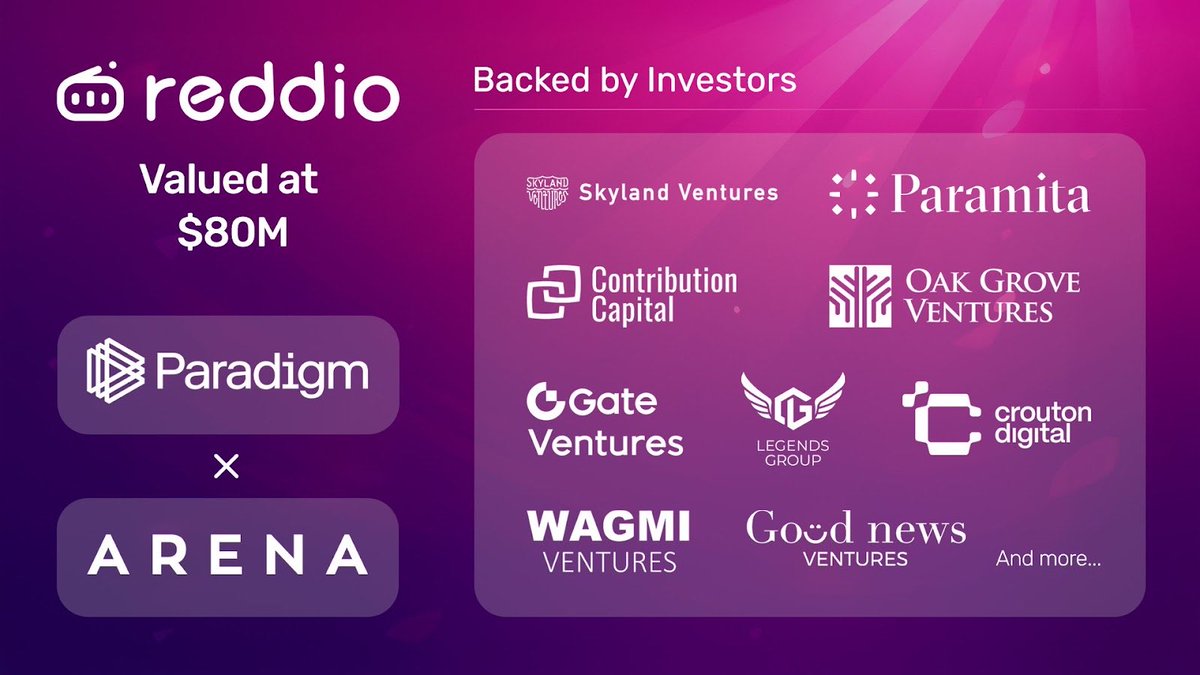 reddio

Valued at $80M

Paradigm

×

ARENA

Backed by Investors

SKYLAND VENTURES Skyland Ventures

Paramita

Contribution Capital

OAK GROVE VENTURES

Gate Ventures

LEGENDS GROUP

crouton digital

WAGMI VENTURES

Good news VENTURES

And more...